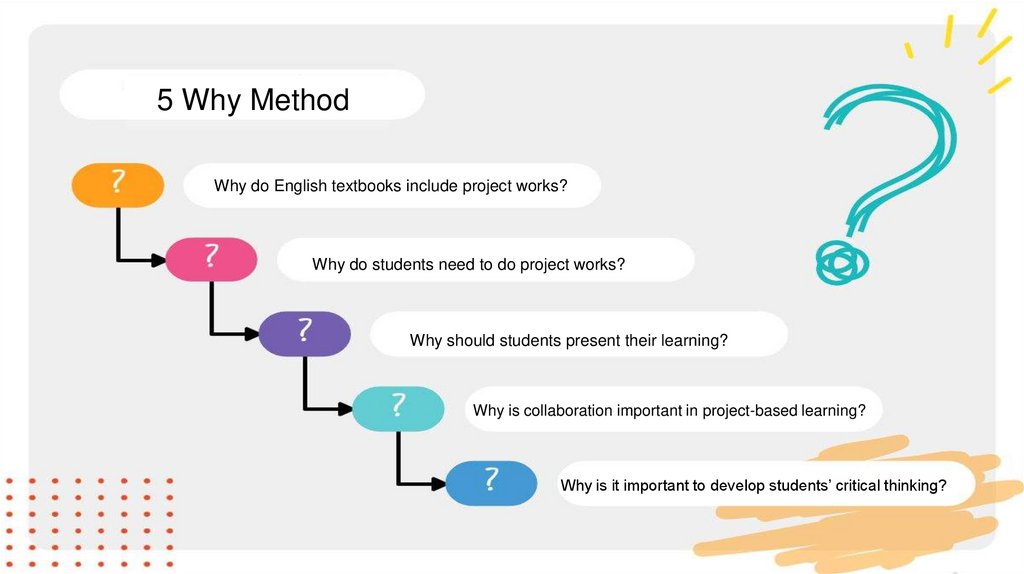 5 Why Method

?

Why do English textbooks include project works?

?

Why do students need to do project works?

?

Why should students present their learning?

?

Why is collaboration important in project-based learning?

?

Why is it important to develop students' critical thinking?